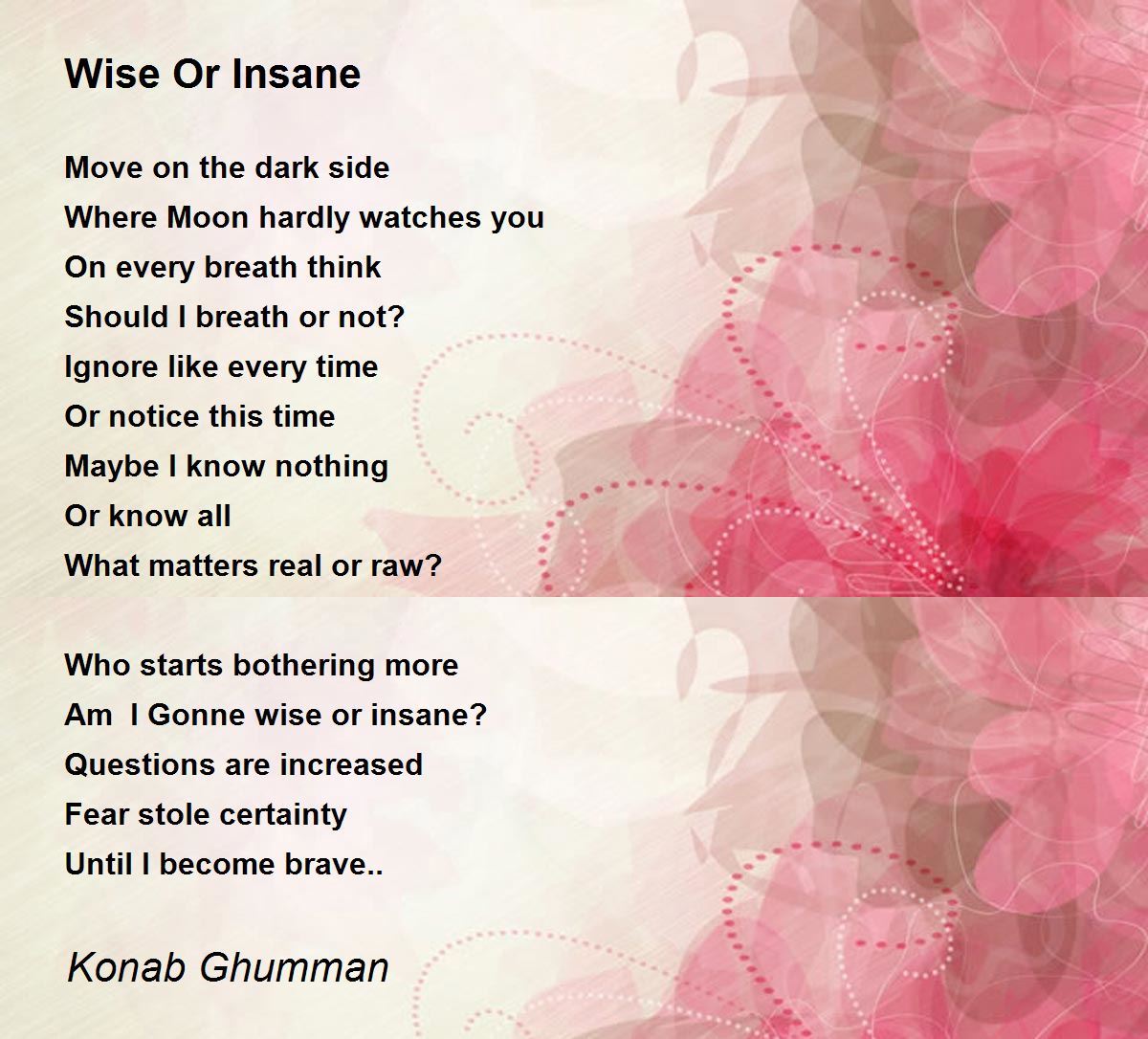 Wise Or Insane

Move on the dark side
Where Moon hardly watches you
On every breath think
Should I breath or not?
Ignore like every time
Or notice this time
Maybe I know nothing
Or know all
What matters real or raw?

Who starts bothering more
Am I Gonne wise or insane?
Questions are increased
Fear stole certainty
Until I become brave..

Konab Ghumman